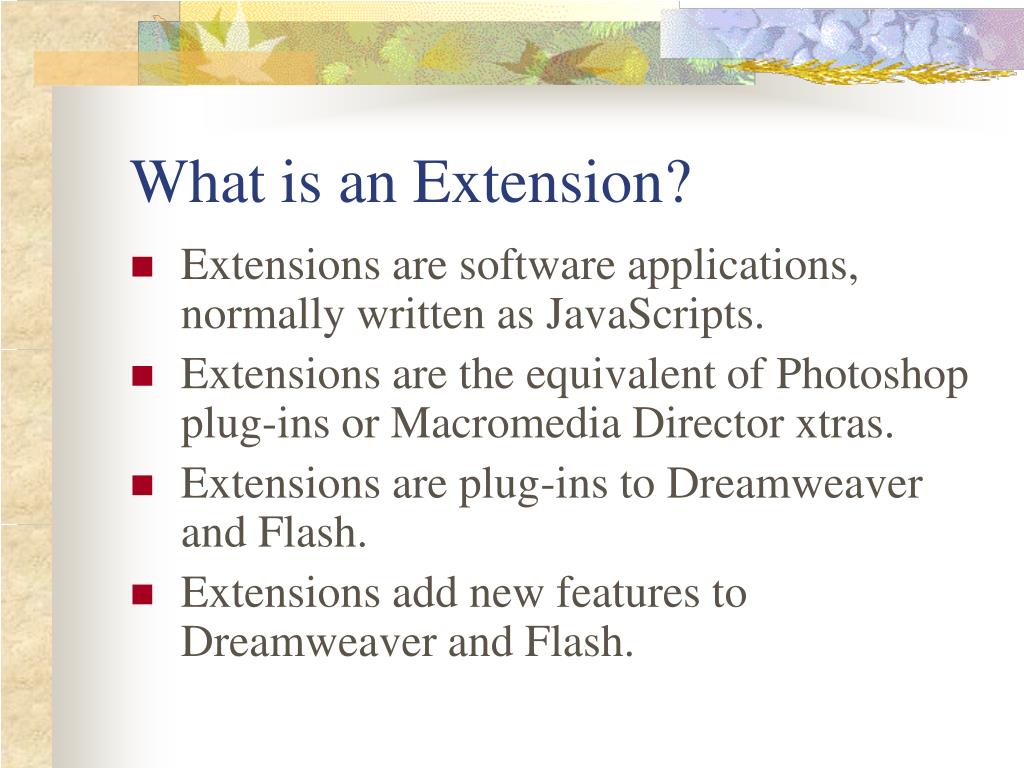 What is an Extension?

- Extensions are software applications, normally written as JavaScripts.
- Extensions are the equivalent of Photoshop plug-ins or Macromedia Director xtras.
- Extensions are plug-ins to Dreamweaver and Flash.
- Extensions add new features to Dreamweaver and Flash.